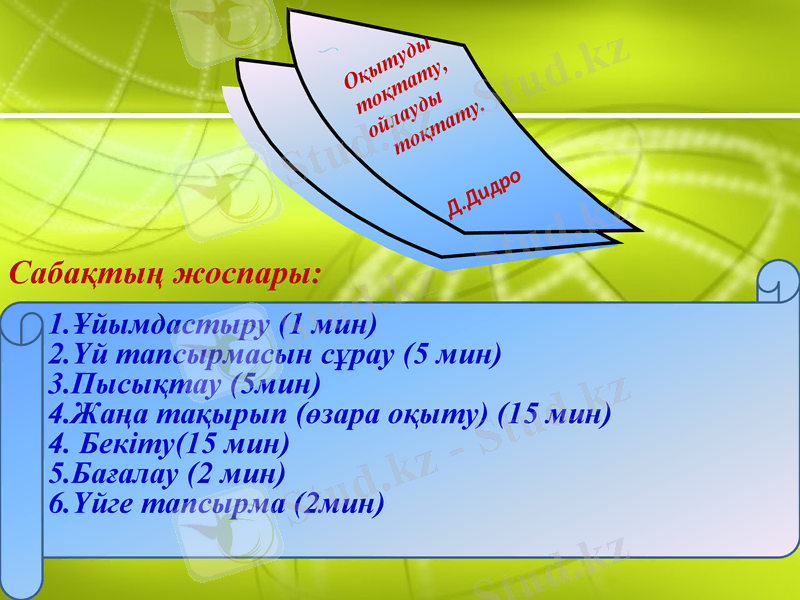 Оқытуды тоқтату, ойлауды тоқтату.

Д.Дидро

Сабақтың жоспары:

1.Ұйымдастыру (1 мин)
2.Үй тапсырмасын сұрау (5 мин)
3.Пысықтау (5мин)
4.Жаңа тақырып (өзара оқыту) (15 мин)
4. Бекіту(15 мин)
5.Бағалау (2 мин)
6.Үйге тапсырма (2мин)

Stud.kz - Stud.kz